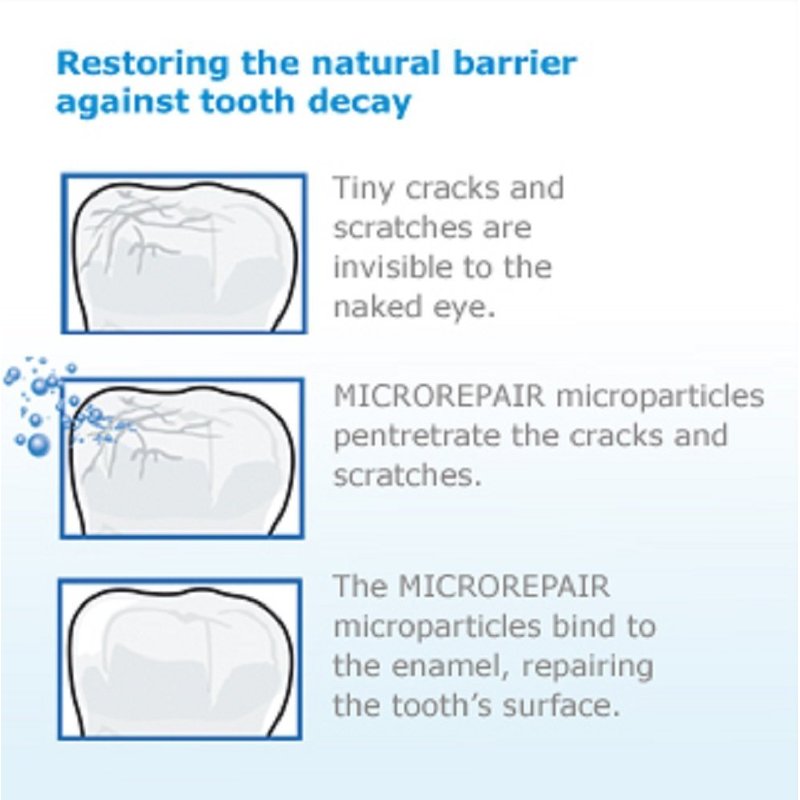 Restoring the natural barrier against tooth decay

Tiny cracks and scratches are invisible to the naked eye.

MICROREPAIR microparticles pentretrate the cracks and scratches.

The MICROREPAIR microparticles bind to the enamel, repairing the tooth's surface.